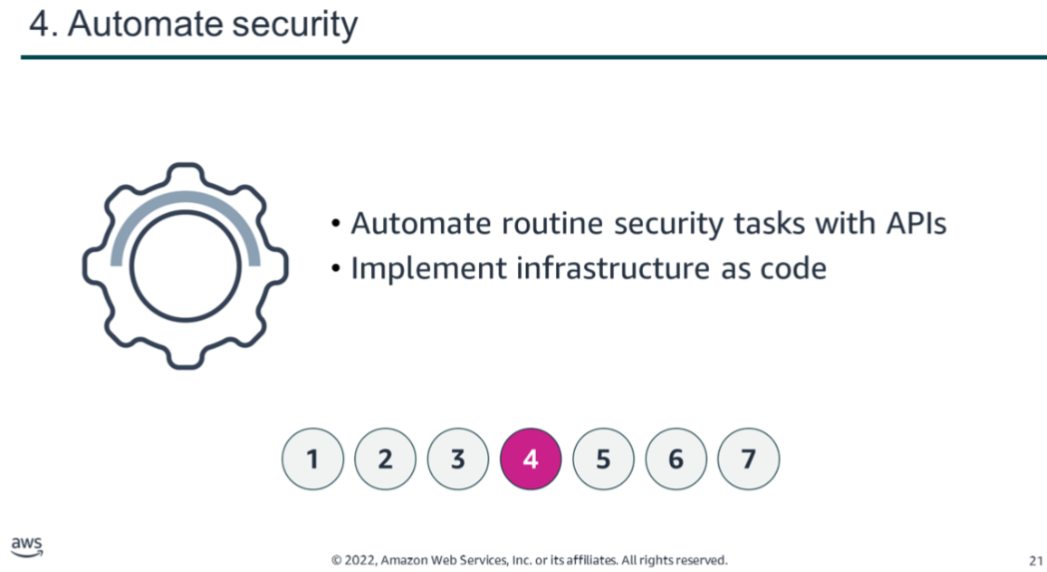 4. Automate security

• Automate routine security tasks with APIs
• Implement infrastructure as code

1 2 3 4 5 6 7

aws

© 2022, Amazon Web Services, Inc. or its affiliates. All rights reserved.

21